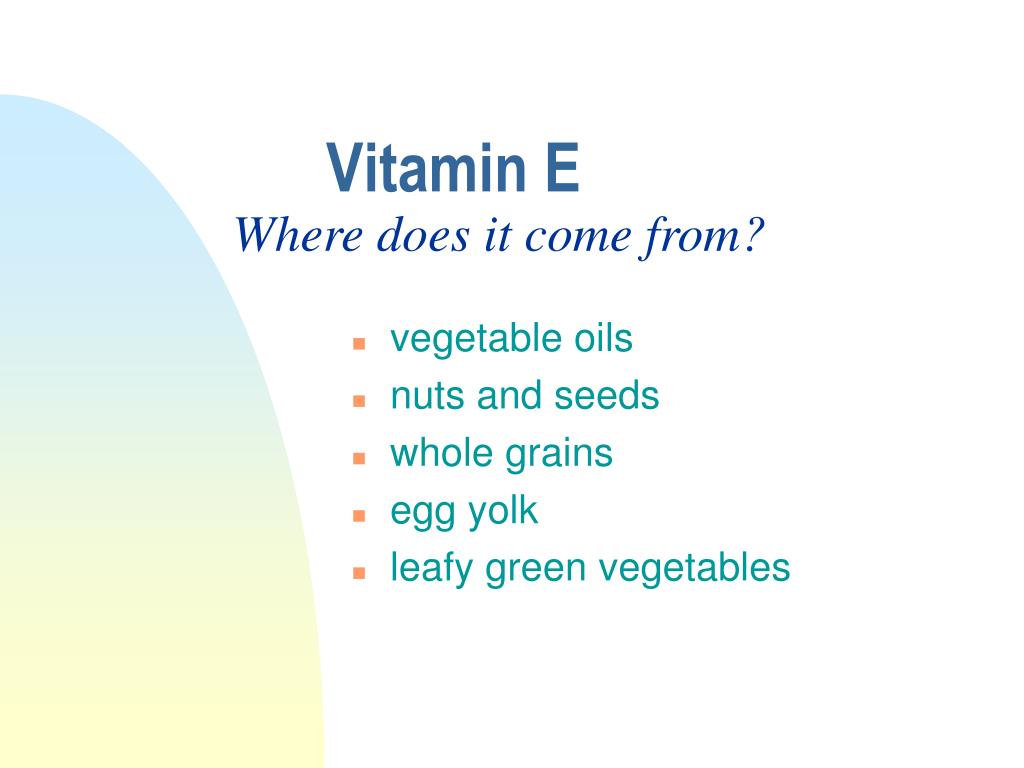 Vitamin E
Where does it come from?

- vegetable oils
- nuts and seeds
- whole grains
- egg yolk
- leafy green vegetables